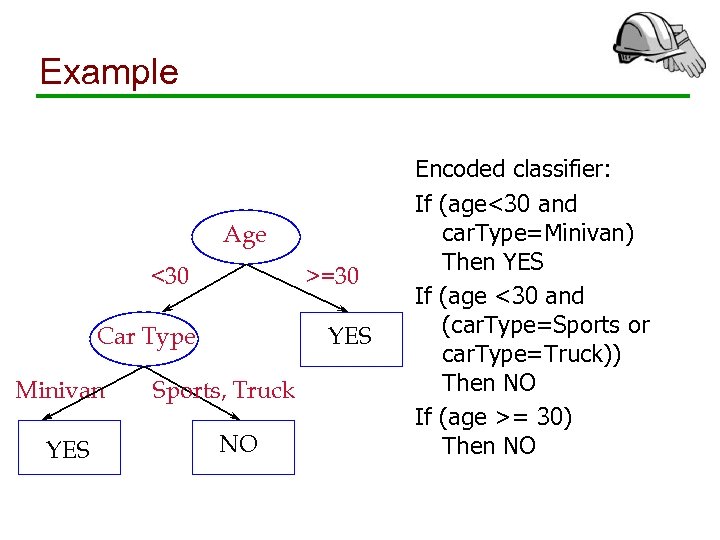 Example

Age

<30

>=30

Car Type

YES

Minivan

Sports, Truck

YES

NO

Encoded classifier:

If (age<30 and carType=Minivan) Then YES

If (age <30 and (carType=Sports or carType=Truck)) Then NO

If (age >= 30) Then NO